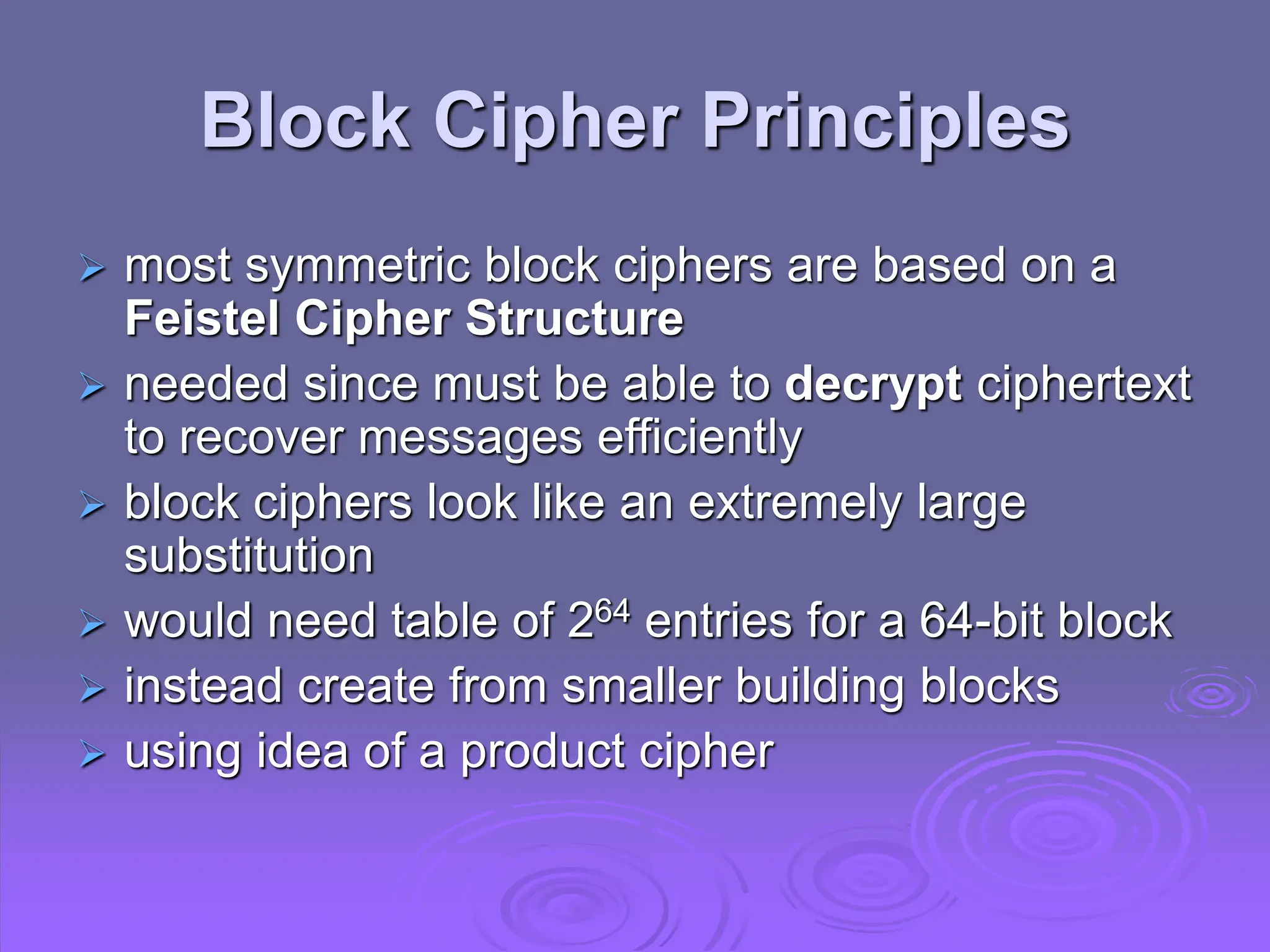 Block Cipher Principles

➢ most symmetric block ciphers are based on a Feistel Cipher Structure
➢ needed since must be able to decrypt ciphertext to recover messages efficiently
➢ block ciphers look like an extremely large substitution
➢ would need table of $2^{64}$ entries for a 64-bit block
➢ instead create from smaller building blocks
➢ using idea of a product cipher